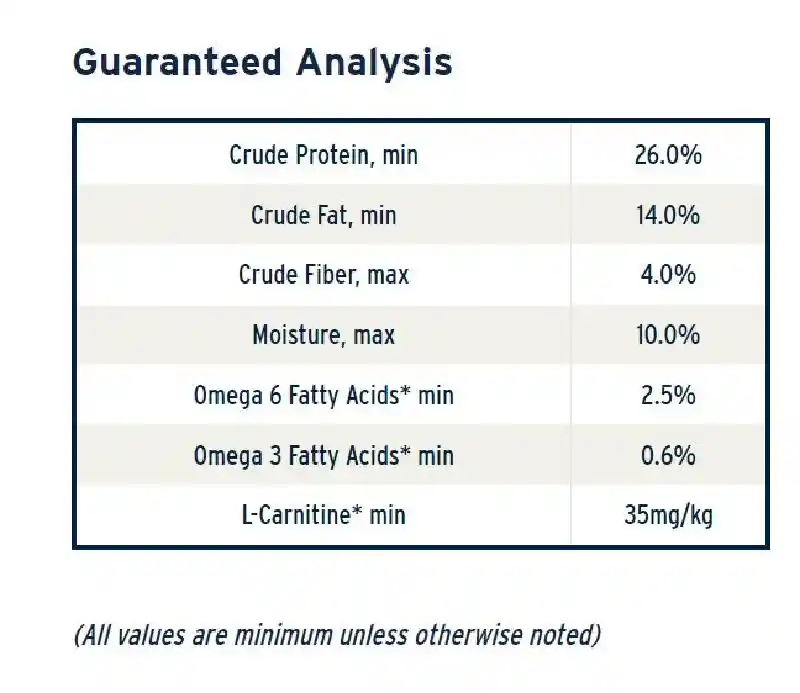 Guaranteed Analysis

| | |
|---|---|
| Crude Protein, min | 26.0% |
| Crude Fat, min | 14.0% |
| Crude Fiber, max | 4.0% |
| Moisture, max | 10.0% |
| Omega 6 Fatty Acids* min | 2.5% |
| Omega 3 Fatty Acids* min | 0.6% |
| L-Carnitine* min | 35mg/kg |

(All values are minimum unless otherwise noted)